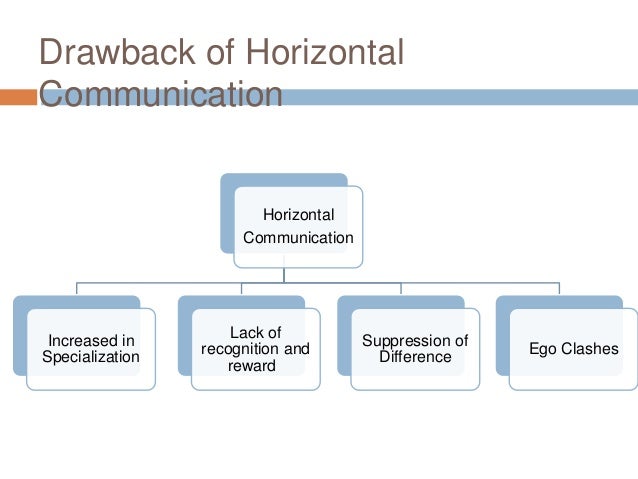 Drawback of Horizontal Communication

Horizontal Communication

Increased in Specialization

Lack of recognition and reward

Suppression of Difference

Ego Clashes